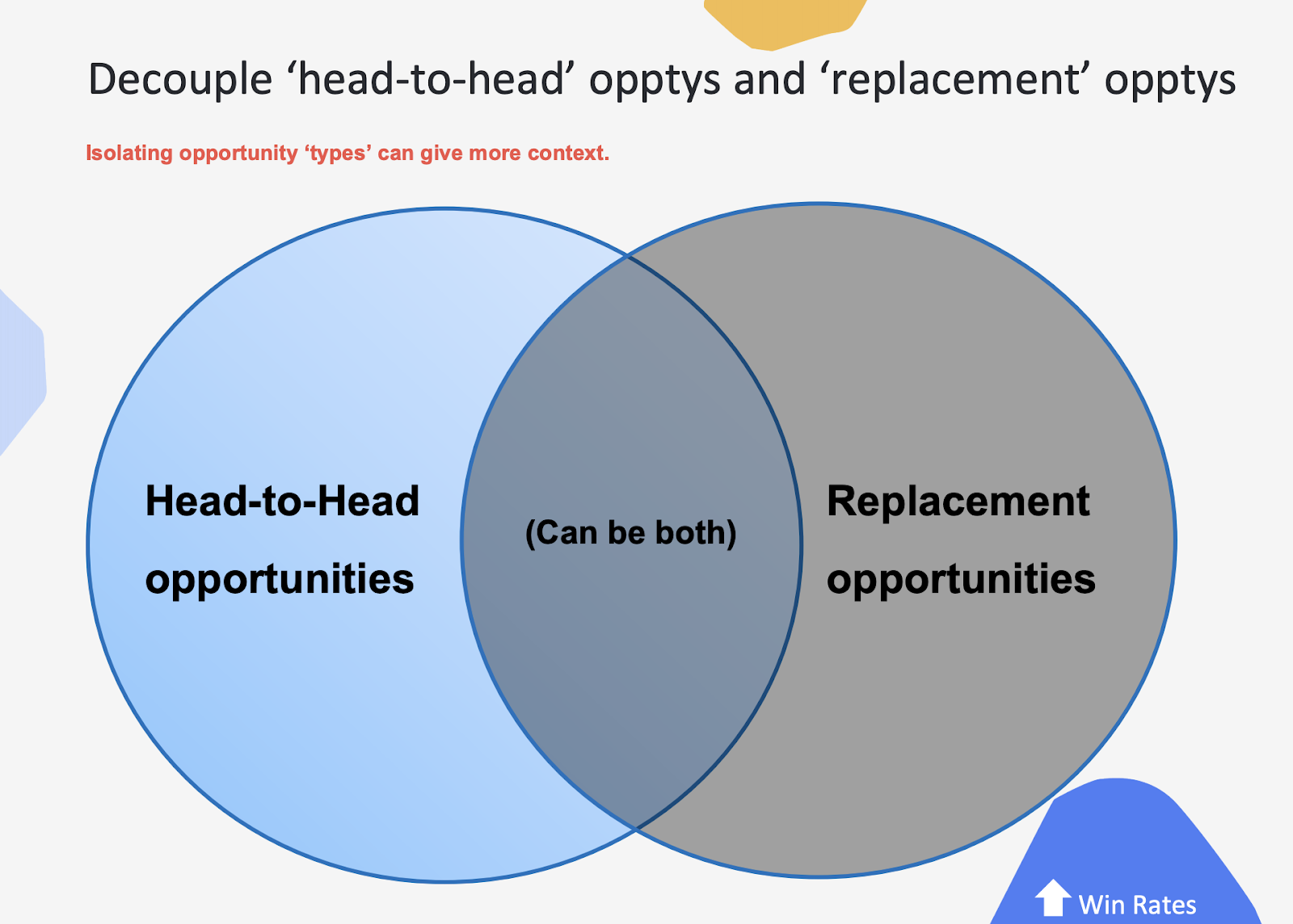 Decouple ‘head-to-head’ opptys and ‘replacement’ opptys

Isolating opportunity ‘types’ can give more context.

Head-to-Head opportunities

(Can be both)

Replacement opportunities

Win Rates